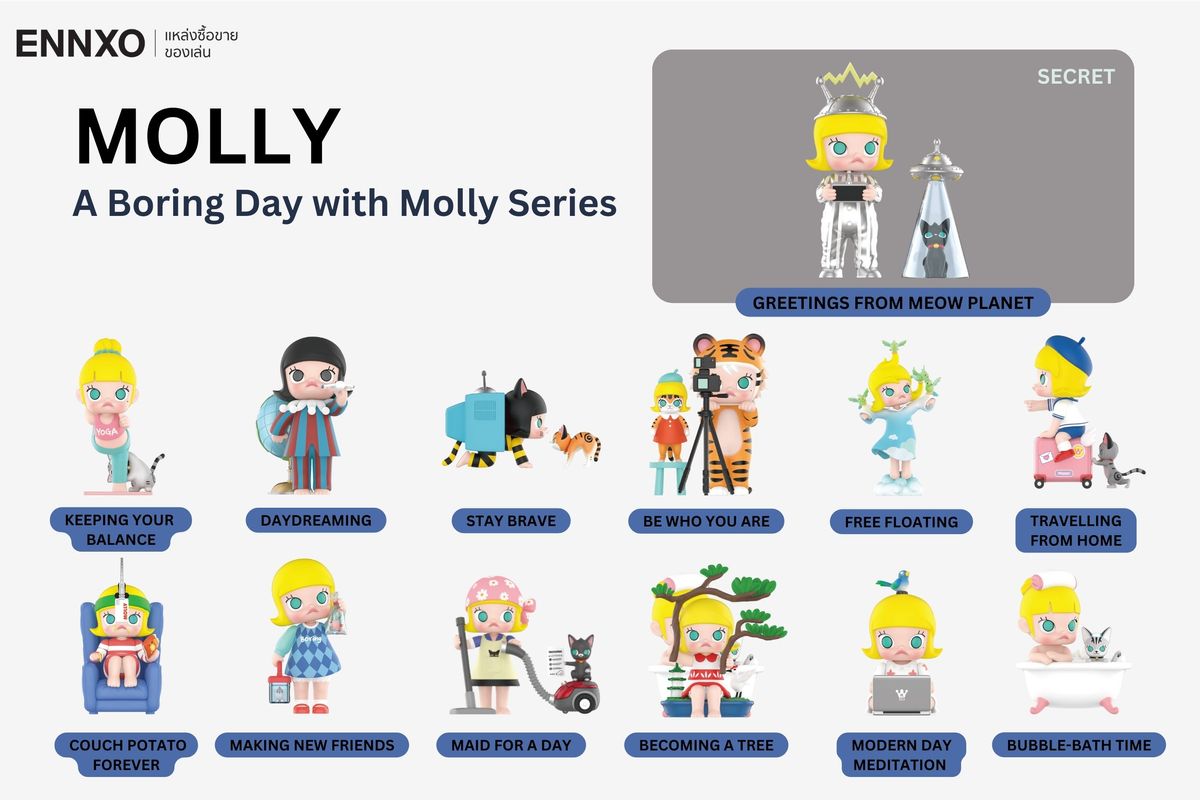 ENNXO | แหล่งซื้อขาย ของเล่น

MOLLY
A Boring Day with Molly Series

SECRET

GREETINGS FROM MEOW PLANET

YOGA

KEEPING YOUR BALANCE

DAYDREAMING

STAY BRAVE

BE WHO YOU ARE

FREE FLOATING

TRAVELLING FROM HOME

COUCH POTATO FOREVER

Boring

MAKING NEW FRIENDS

MAID FOR A DAY

BECOMING A TREE

MODERN DAY MEDITATION

BUBBLE-BATH TIME